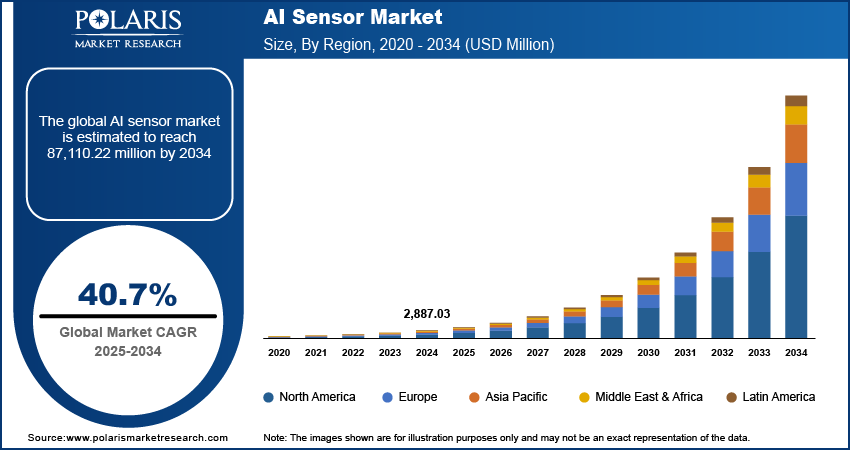 POLARIS
MARKET RESEARCH

AI Sensor Market
Size, By Region, 2020 - 2034 (USD Million)

The global AI sensor market is estimated to reach 87,110.22 million by 2034

40.7%
Global Market CAGR
2025-2034

2,887.03

2020 2021 2022 2023 2024 2025 2026 2027 2028 2029 2030 2031 2032 2033 2034

North America Europe Asia Pacific Middle East & Africa Latin America

Source:www.polarismarketresearch.com

Note: The images shown are for illustration purposes only and may not be an exact representation of the data.